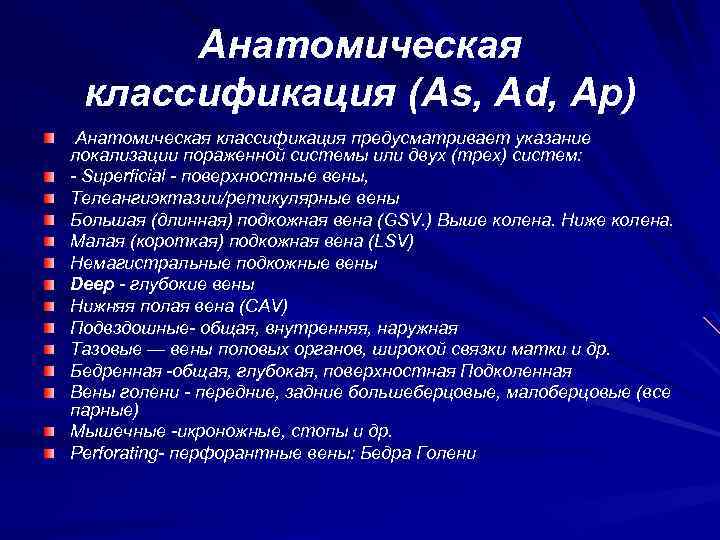 Анатомическая классификация (As, Ad, Ap)

Анатомическая классификация предусматривает указание локализации пораженной системы или двух (трех) систем:

- Superficial - поверхностные вены,

Телеангиэктазии/ретикулярные вены

Большая (длинная) подкожная вена (GSV.) Выше колена. Ниже колена.

Малая (короткая) подкожная вена (LSV)

Немагистральные подкожные вены

Deep - глубокие вены

Нижняя полая вена (CAV)

Подвздошные- общая, внутренняя, наружная

Тазовые — вены половых органов, широкой связки матки и др.

Бедренная -общая, глубокая, поверхностная Подколенная

Вены голени - передние, задние большеберцовые, малоберцовые (все парные)

Мышечные -икроножные, стопы и др.

Perforating- перфорантные вены: Бедра Голени